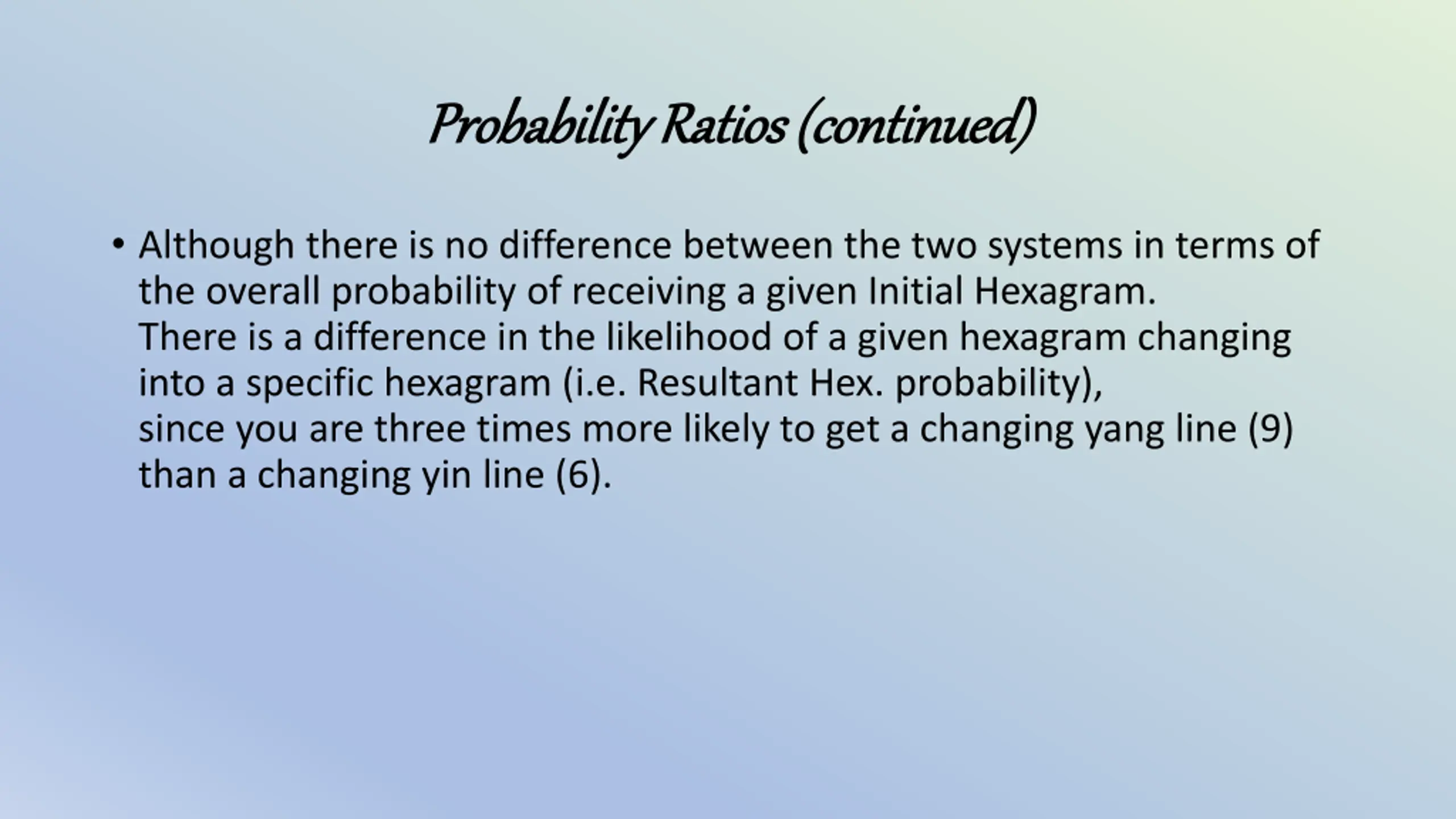 Probability Ratios (continued)

• Although there is no difference between the two systems in terms of the overall probability of receiving a given Initial Hexagram.
There is a difference in the likelihood of a given hexagram changing into a specific hexagram (i.e. Resultant Hex. probability),
since you are three times more likely to get a changing yang line (9) than a changing yin line (6).